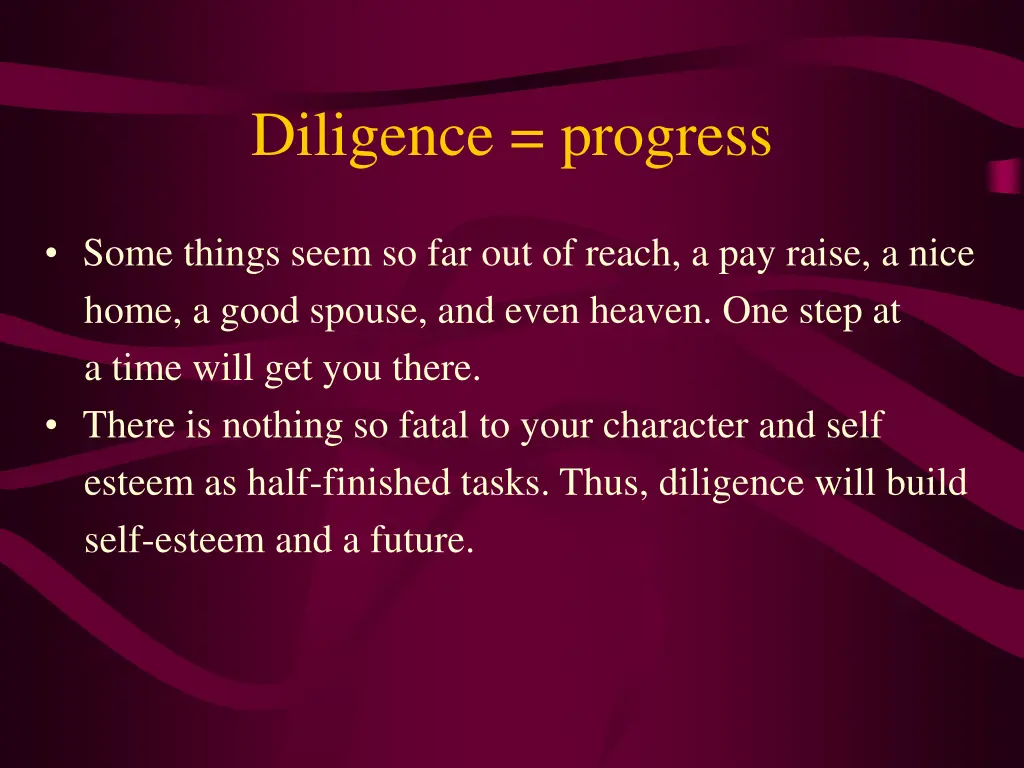 Diligence = progress

• Some things seem so far out of reach, a pay raise, a nice home, a good spouse, and even heaven. One step at a time will get you there.
• There is nothing so fatal to your character and self esteem as half-finished tasks. Thus, diligence will build self-esteem and a future.